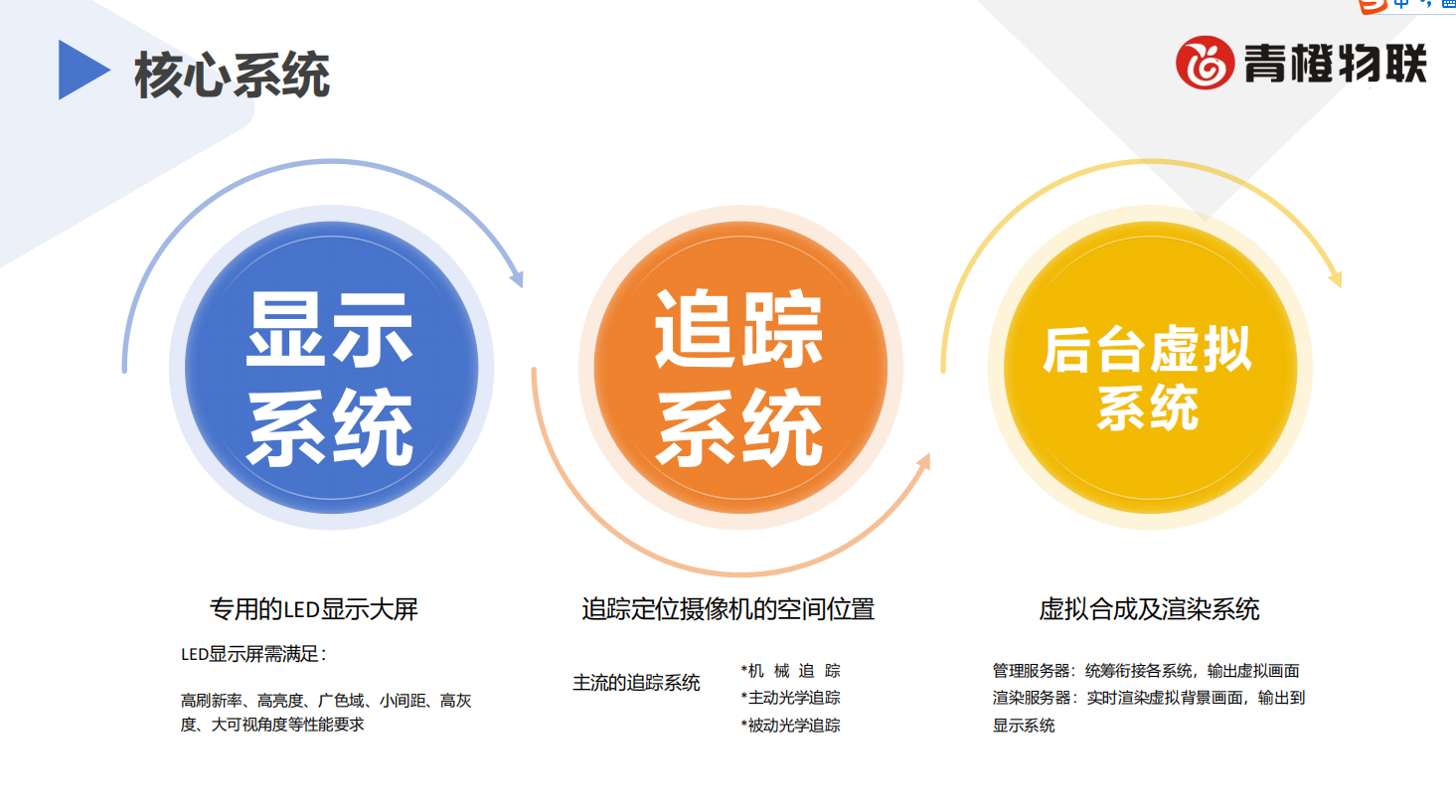 核心系统

青橙物联

显示系统

追踪系统

后台虚拟系统

专用的LED显示大屏

LED显示屏需满足：

高刷新率、高亮度、广色域、小间距、高灰度、大可视角度等性能要求

追踪定位摄像机的空间位置

主流的追踪系统

*机 械 追 踪
*主动光学追踪
*被动光学追踪

虚拟合成及渲染系统

管理服务器：统筹衔接各系统，输出虚拟画面
渲染服务器：实时渲染虚拟背景画面，输出到显示系统